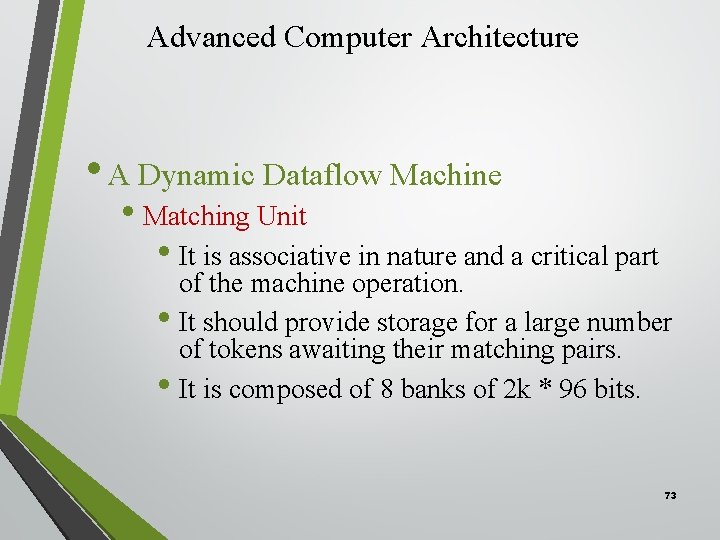 Advanced Computer Architecture

• A Dynamic Dataflow Machine
• Matching Unit
• It is associative in nature and a critical part of the machine operation.
• It should provide storage for a large number of tokens awaiting their matching pairs.
• It is composed of 8 banks of 2k * 96 bits.

73